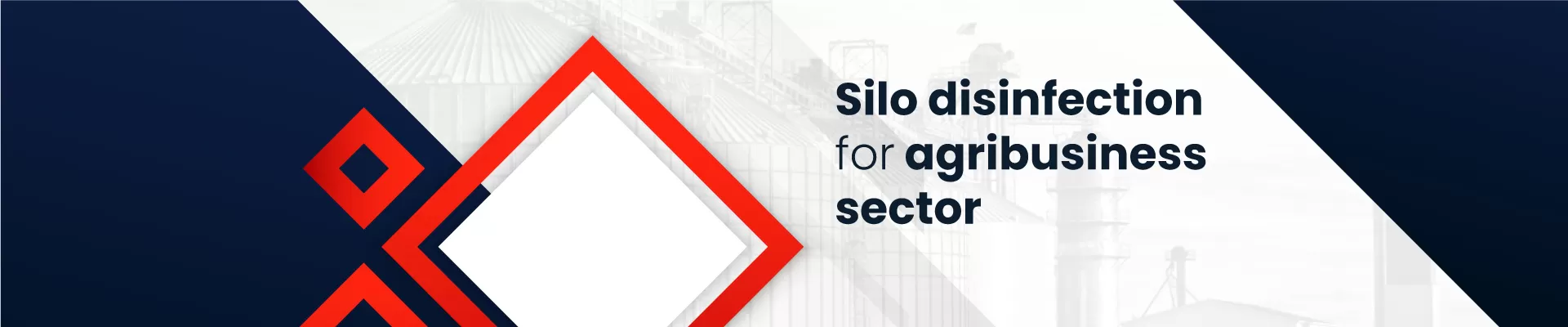 Silo disinfection for agribusiness sector